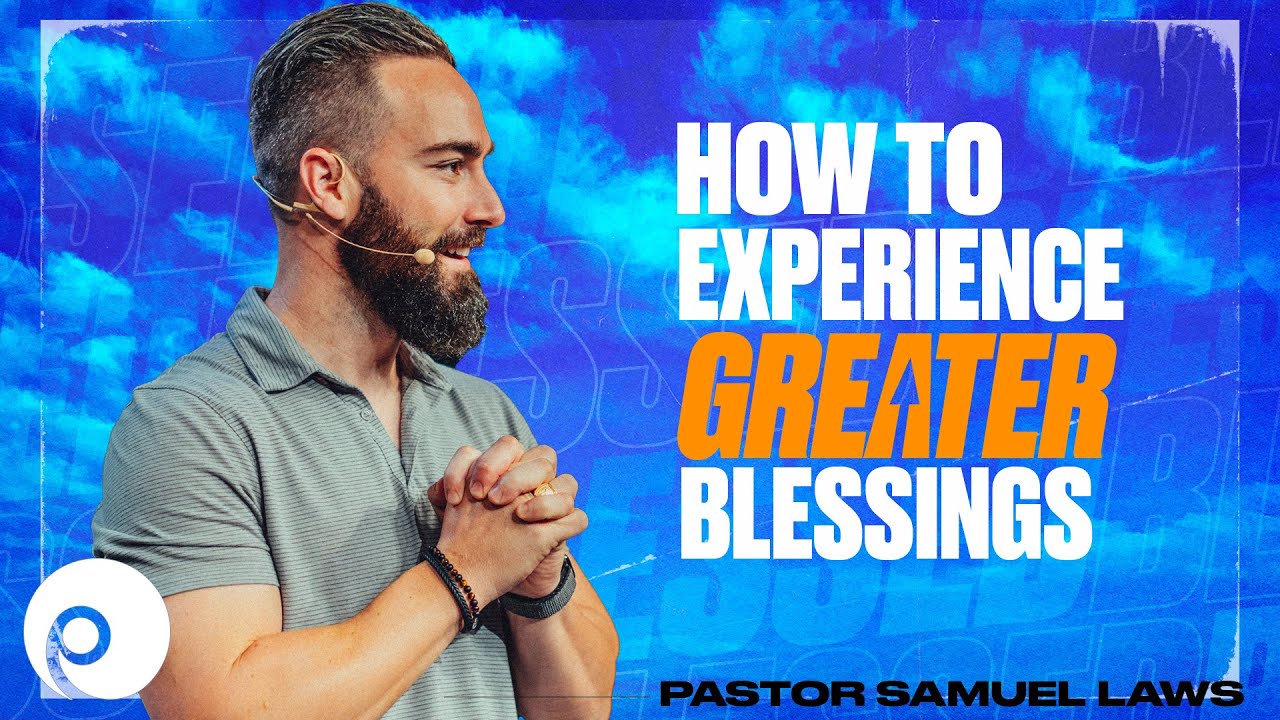 HOW TO EXPERIENCE GREATER BLESSINGS

PASTOR SAMUEL LAWS